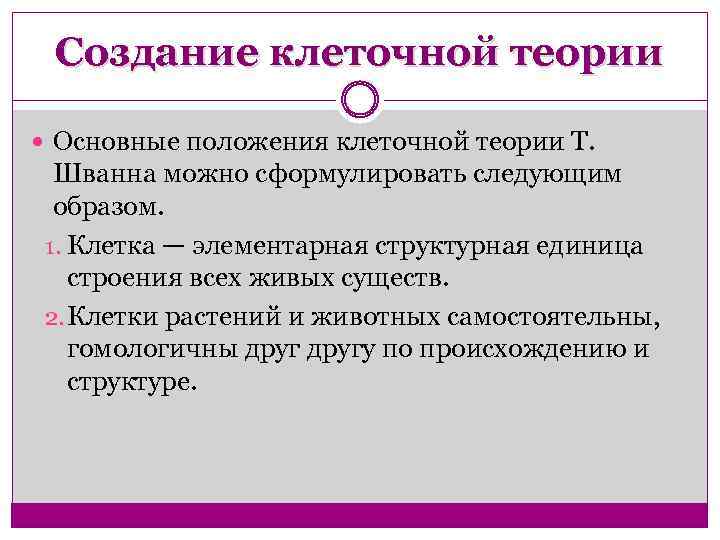 Создание клеточной теории

Основные положения клеточной теории Т. Шванна можно сформулировать следующим образом.

1. Клетка — элементарная структурная единица строения всех живых существ.
2. Клетки растений и животных самостоятельны, гомологичны друг другу по происхождению и структуре.